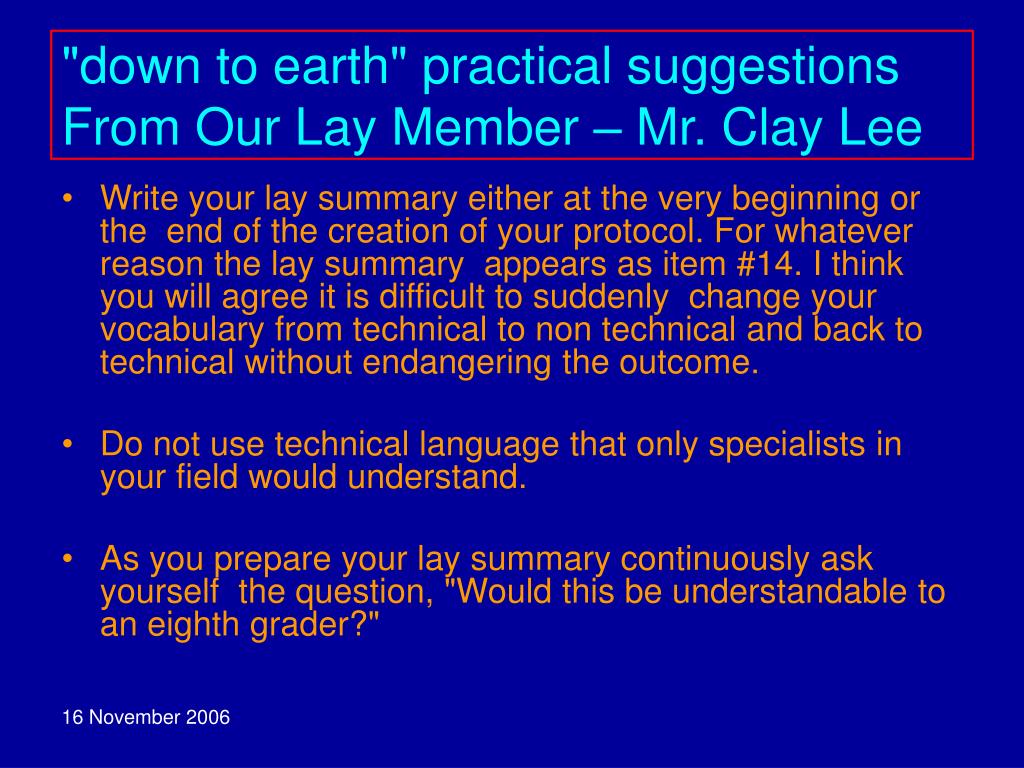 "down to earth" practical suggestions From Our Lay Member – Mr. Clay Lee

• Write your lay summary either at the very beginning or the end of the creation of your protocol. For whatever reason the lay summary appears as item #14. I think you will agree it is difficult to suddenly change your vocabulary from technical to non technical and back to technical without endangering the outcome.

• Do not use technical language that only specialists in your field would understand.

• As you prepare your lay summary continuously ask yourself the question, "Would this be understandable to an eighth grader?"

16 November 2006